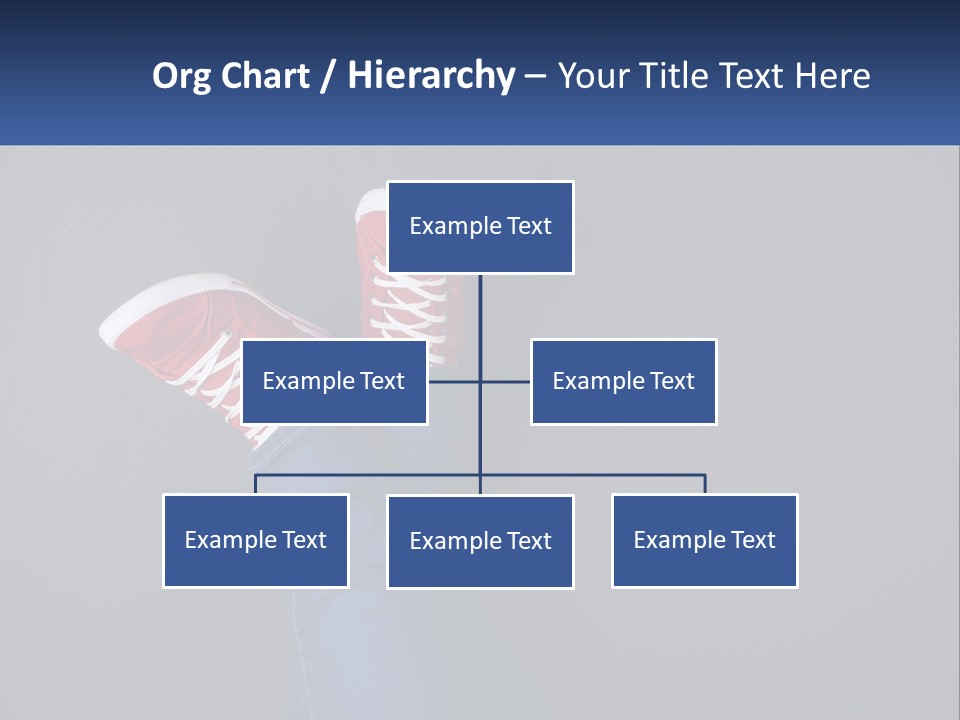 Org Chart / Hierarchy – Your Title Text Here

Example Text

Example Text

Example Text

Example Text

Example Text

Example Text